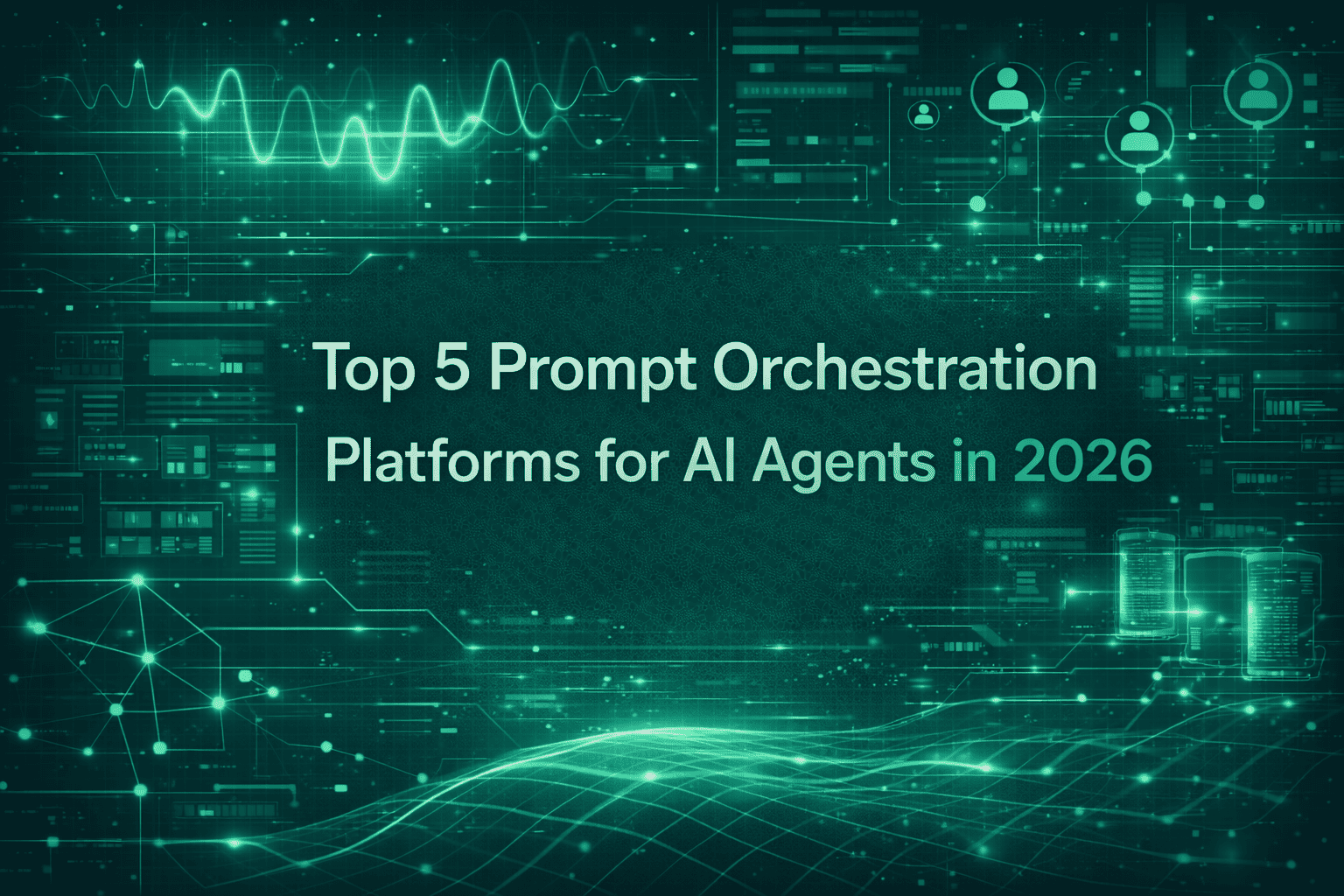 Top 5 Prompt Orchestration Platforms for AI Agents in 2026